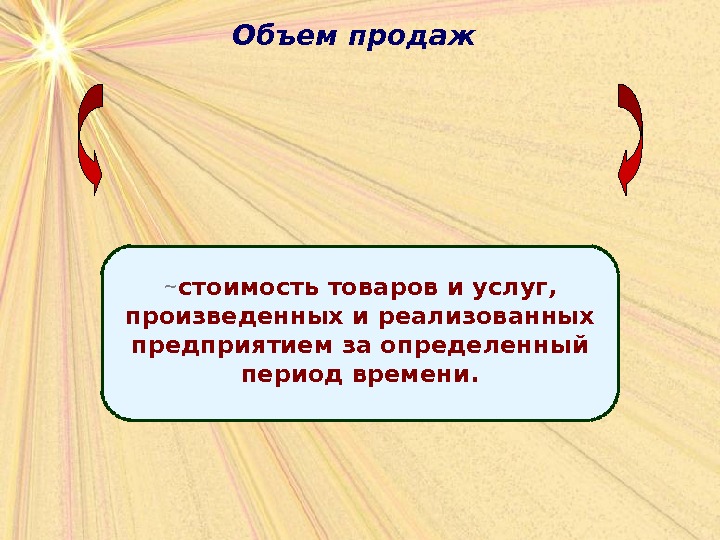 Объем продаж

~стоимость товаров и услуг, произведенных и реализованных предприятием за определенный период времени.